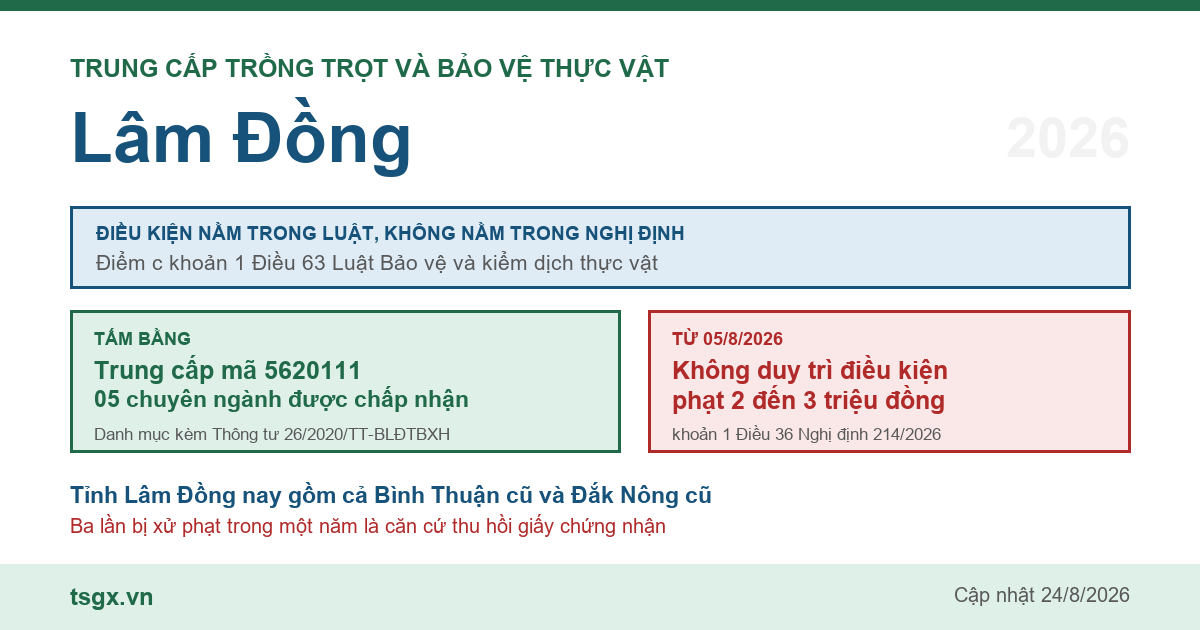 TRUNG CẤP TRỒNG TRỌT VÀ BẢO VỆ THỰC VẬT

Lâm Đồng

2026

ĐIỀU KIỆN NẰM TRONG LUẬT, KHÔNG NẰM TRONG NGHỊ ĐỊNH

Điểm c khoản 1 Điều 63 Luật Bảo vệ và kiểm dịch thực vật

TẤM BẰNG

Trung cấp mã 5620111
05 chuyên ngành được chấp nhận

Danh mục kèm Thông tư 26/2020/TT-BLĐTBXH

TỪ 05/8/2026

Không duy trì điều kiện
phạt 2 đến 3 triệu đồng

khoản 1 Điều 36 Nghị định 214/2026

Tỉnh Lâm Đồng nay gồm cả Bình Thuận cũ và Đắk Nông cũ

Ba lần bị xử phạt trong một năm là căn cứ thu hồi giấy chứng nhận

tsgx.vn

Cập nhật 24/8/2026